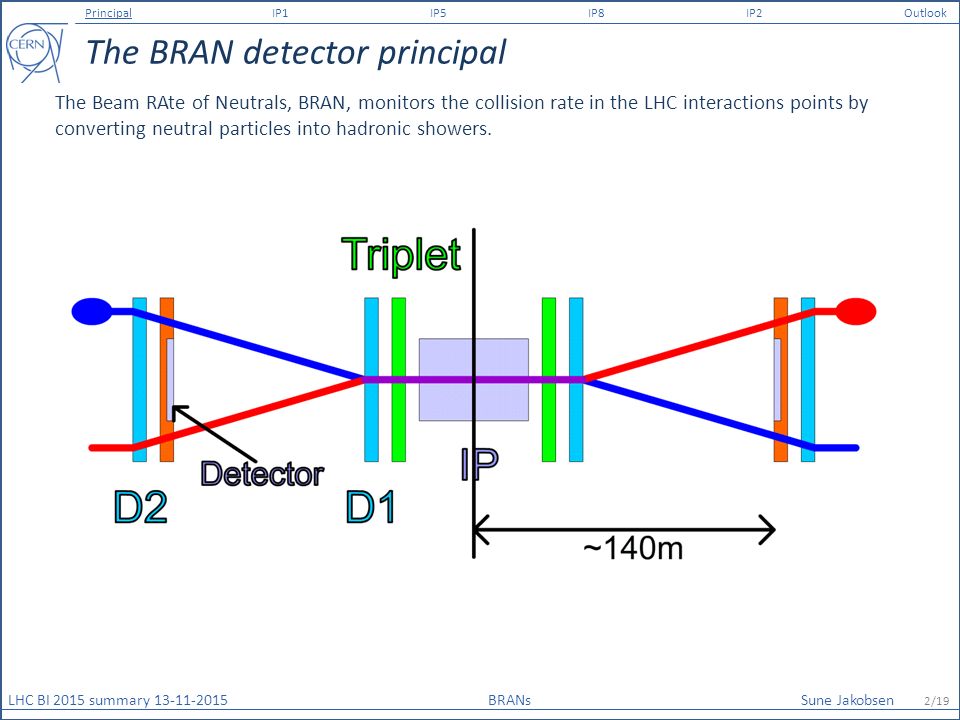 Principal IP1 IP5 IP8 IP2 Outlook

CERN

The BRAN detector principal

The Beam RAte of Neutrals, BRAN, monitors the collision rate in the LHC interactions points by converting neutral particles into hadronic showers.

Triplet

Detector

D2

D1

IP

~140m

LHC BI 2015 summary 13-11-2015 BRANs Sune Jakobsen 2/19